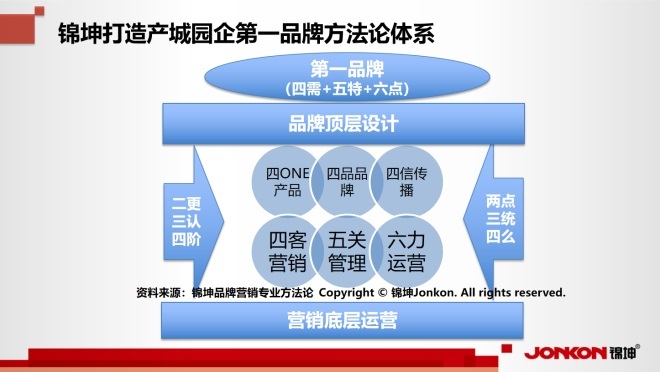 锦坤打造产城园企第一品牌方法论体系

第一品牌
（四需+五特+六点）

品牌顶层设计

二更
三认
四阶

四ONE产品

四品品牌

四信传播

四客营销

五关管理

六力运营

两点
三统
四么

资料来源：锦坤品牌营销专业方法论 Copyright © 锦坤Jonkon. All rights reserved.

营销底层运营

JONKON 锦坤®